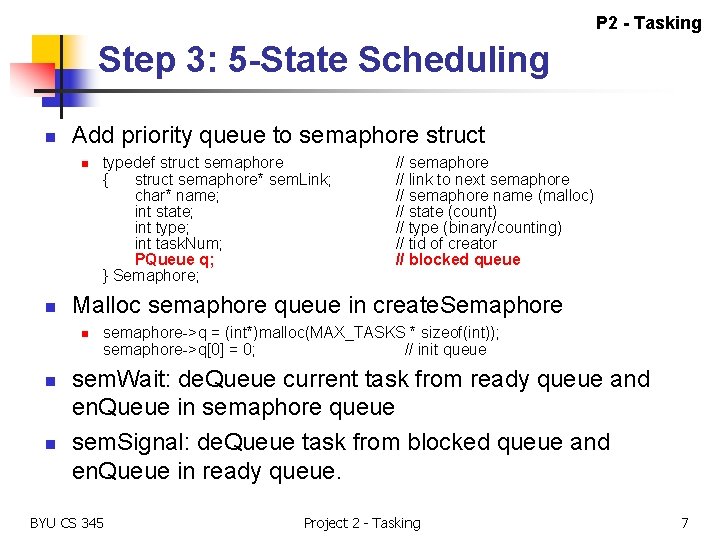 P2 - Tasking

Step 3: 5-State Scheduling

Add priority queue to semaphore struct

typedef struct semaphore // semaphore
{ struct semaphore* semLink; // link to next semaphore
char* name; // semaphore name (malloc)
int state; // state (count)
int type; // type (binary/counting)
int taskNum; // tid of creator
PQueue q; // blocked queue
} Semaphore;

Malloc semaphore queue in createSemaphore

semaphore->q = (int*)malloc(MAX_TASKS * sizeof(int));
semaphore->q[0] = 0; // init queue

semWait: deQueue current task from ready queue and enQueue in semaphore queue

semSignal: deQueue task from blocked queue and enQueue in ready queue.

BYU CS 345 Project 2 - Tasking 7